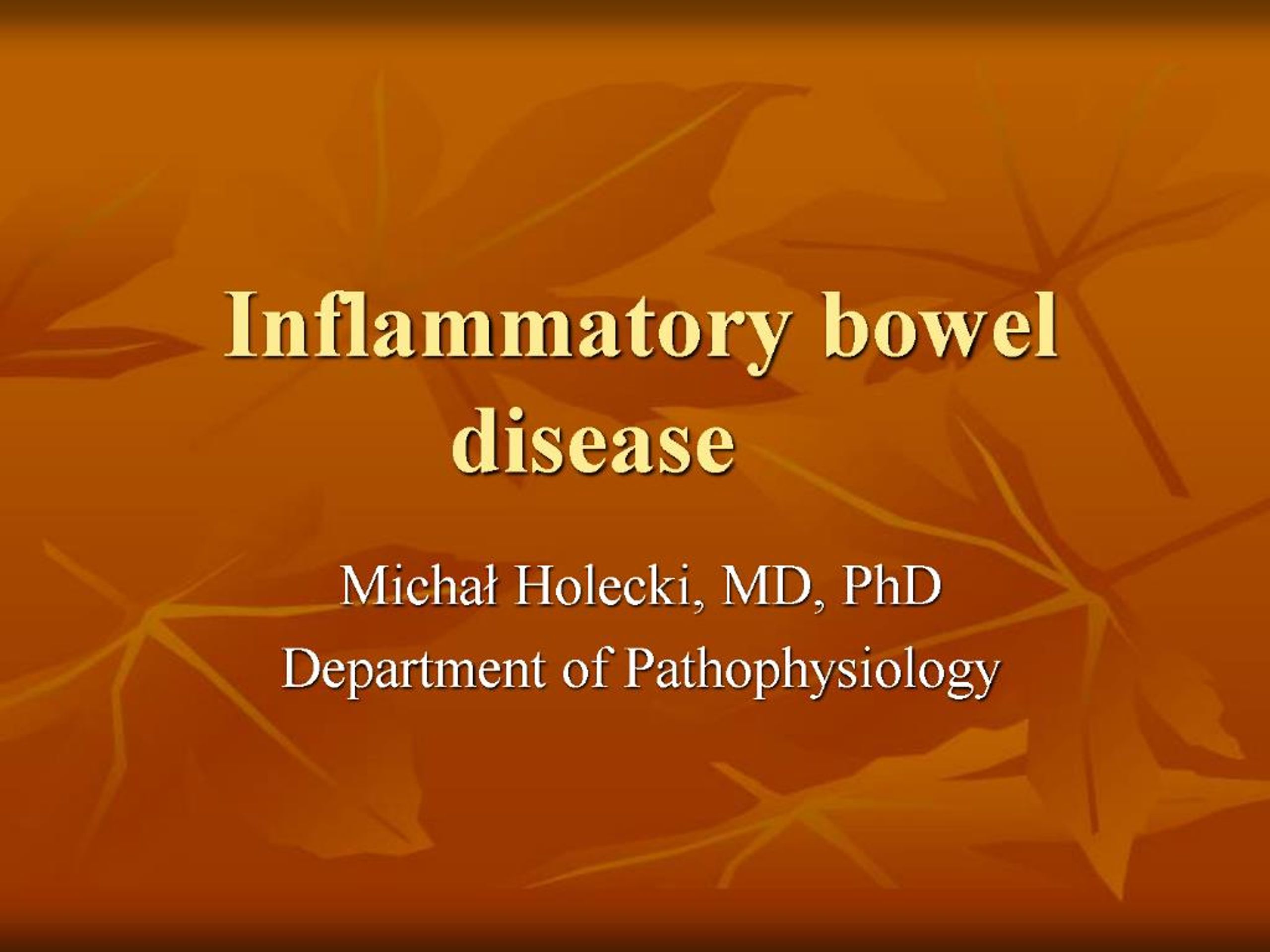 Inflammatory bowel disease

Michał Holecki, MD, PhD
Department of Pathophysiology